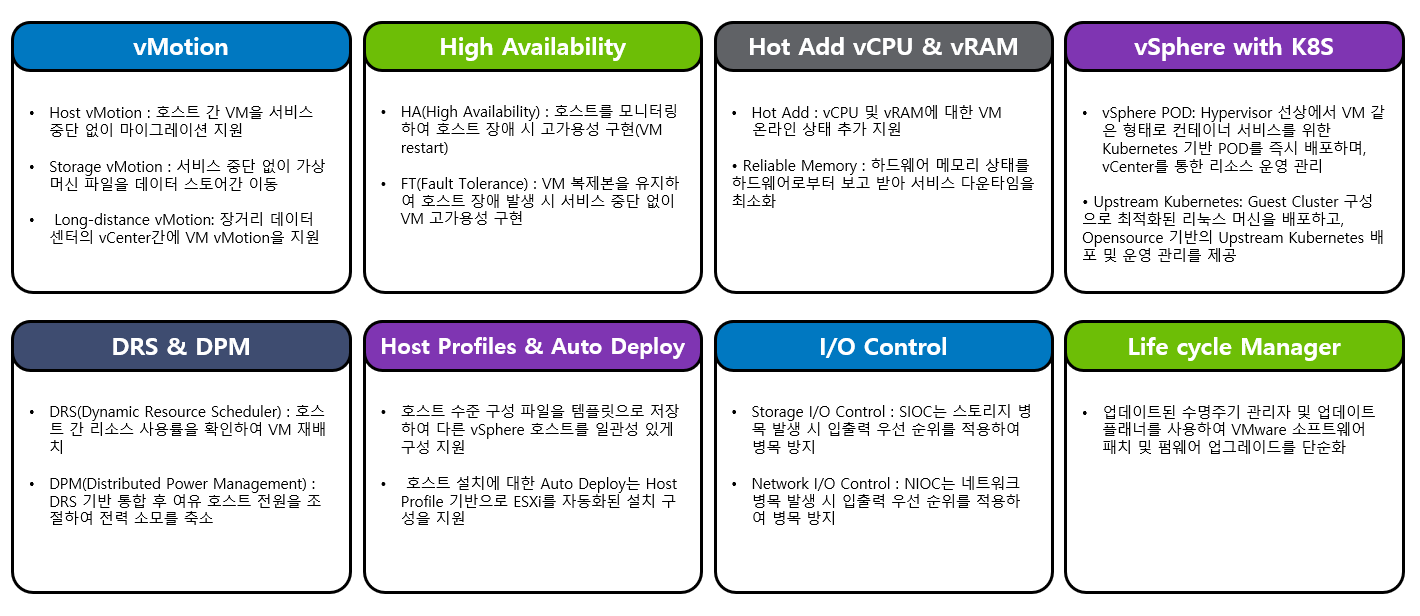 vMotion

• Host vMotion : 호스트 간 VM을 서비스 중단 없이 마이그레이션 지원

• Storage vMotion : 서비스 중단 없이 가상 머신 파일을 데이터 스토어간 이동

• Long-distance vMotion: 장거리 데이터 센터의 vCenter간에 VM vMotion을 지원

High Availability

• HA(High Availability) : 호스트를 모니터링 하여 호스트 장애 시 고가용성 구현(VM restart)

• FT(Fault Tolerance) : VM 복제본을 유지하여 호스트 장애 발생 시 서비스 중단 없이 VM 고가용성 구현

Hot Add vCPU & vRAM

• Hot Add : vCPU 및 vRAM에 대한 VM 온라인 상태 추가 지원

• Reliable Memory : 하드웨어 메모리 상태를 하드웨어로부터 보고 받아 서비스 다운타임을 최소화

vSphere with K8S

• vSphere POD: Hypervisor 선상에서 VM 같은 형태로 컨테이너 서비스를 위한 Kubernetes 기반 POD를 즉시 배포하며, vCenter를 통한 리소스 운영 관리

• Upstream Kubernetes: Guest Cluster 구성으로 최적화된 리눅스 머신을 배포하고, Opensource 기반의 Upstream Kubernetes 배포 및 운영 관리를 제공

DRS & DPM

• DRS(Dynamic Resource Scheduler) : 호스트 간 리소스 사용률을 확인하여 VM 재배치

• DPM(Distributed Power Management) : DRS 기반 통합 후 여유 호스트 전원을 조절하여 전력 소모를 축소

Host Profiles & Auto Deploy

• 호스트 수준 구성 파일을 템플릿으로 저장하여 다른 vSphere 호스트를 일관성 있게 구성 지원

• 호스트 설치에 대한 Auto Deploy는 Host Profile 기반으로 ESXi를 자동화된 설치 구성을 지원

I/O Control

• Storage I/O Control : SIOC는 스토리지 병목 발생 시 입출력 우선 순위를 적용하여 병목 방지

• Network I/O Control : NIOC는 네트워크 병목 발생 시 입출력 우선 순위를 적용하여 병목 방지

Life cycle Manager

• 업데이트된 수명주기 관리자 및 업데이트 플래너를 사용하여 VMware 소프트웨어 패치 및 펌웨어 업그레이드를 단순화